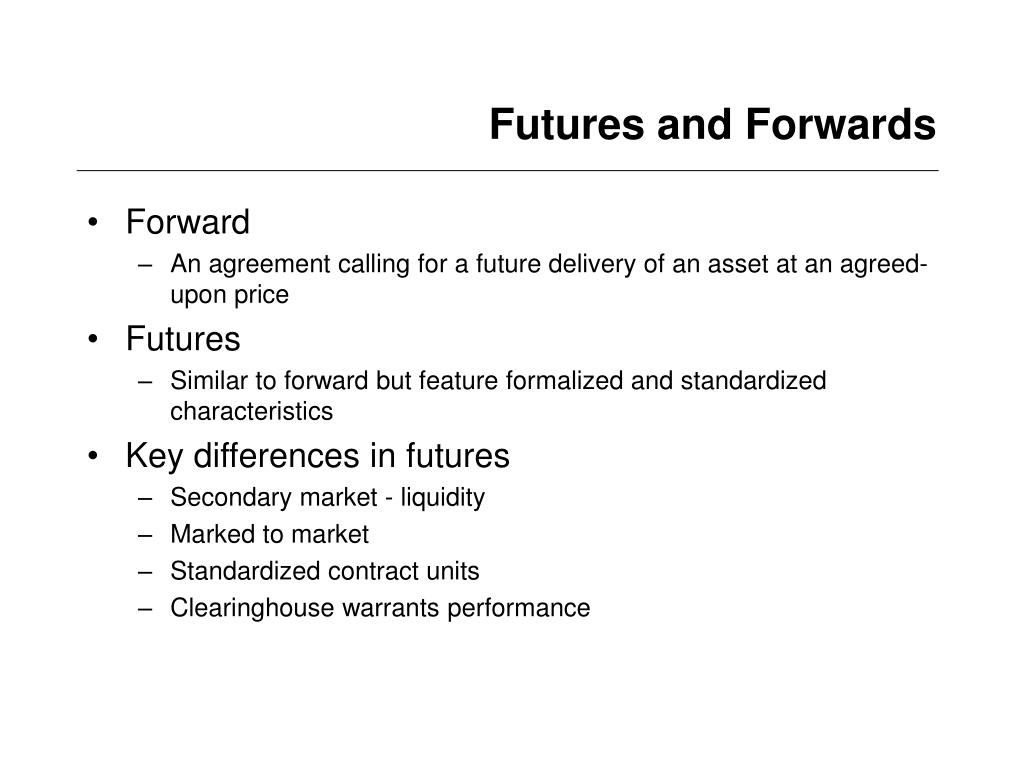 Futures and Forwards

• Forward
– An agreement calling for a future delivery of an asset at an agreed-upon price

• Futures
– Similar to forward but feature formalized and standardized characteristics

• Key differences in futures
– Secondary market - liquidity
– Marked to market
– Standardized contract units
– Clearinghouse warrants performance